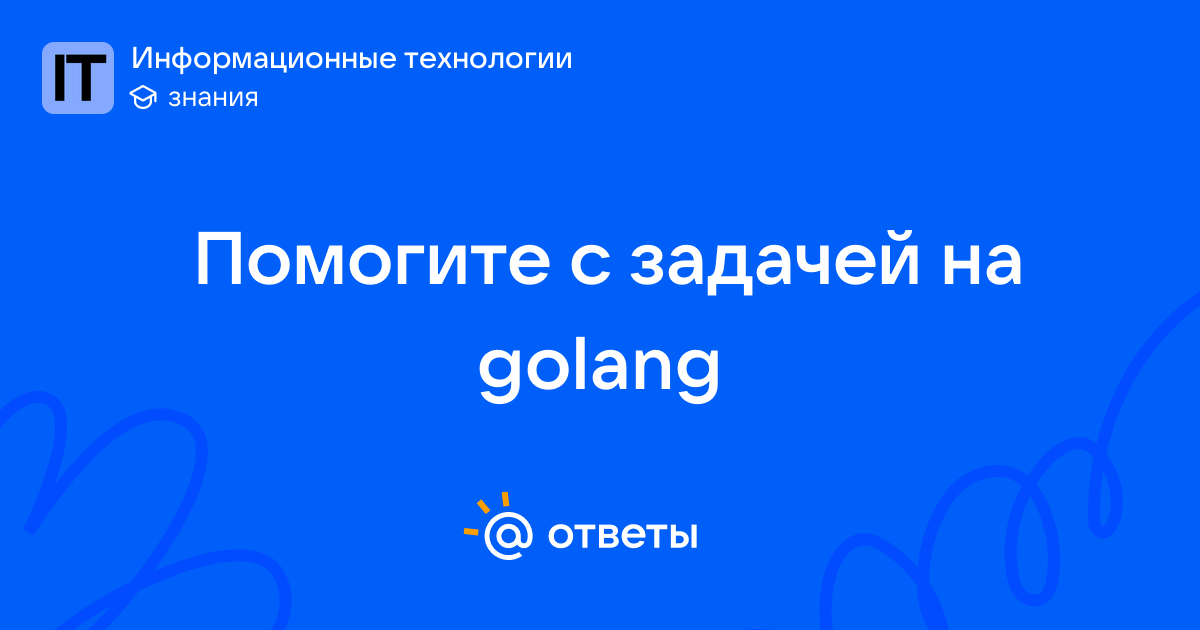 IT
Информационные технологии
знания

Помогите с задачей на golang

@ ответы